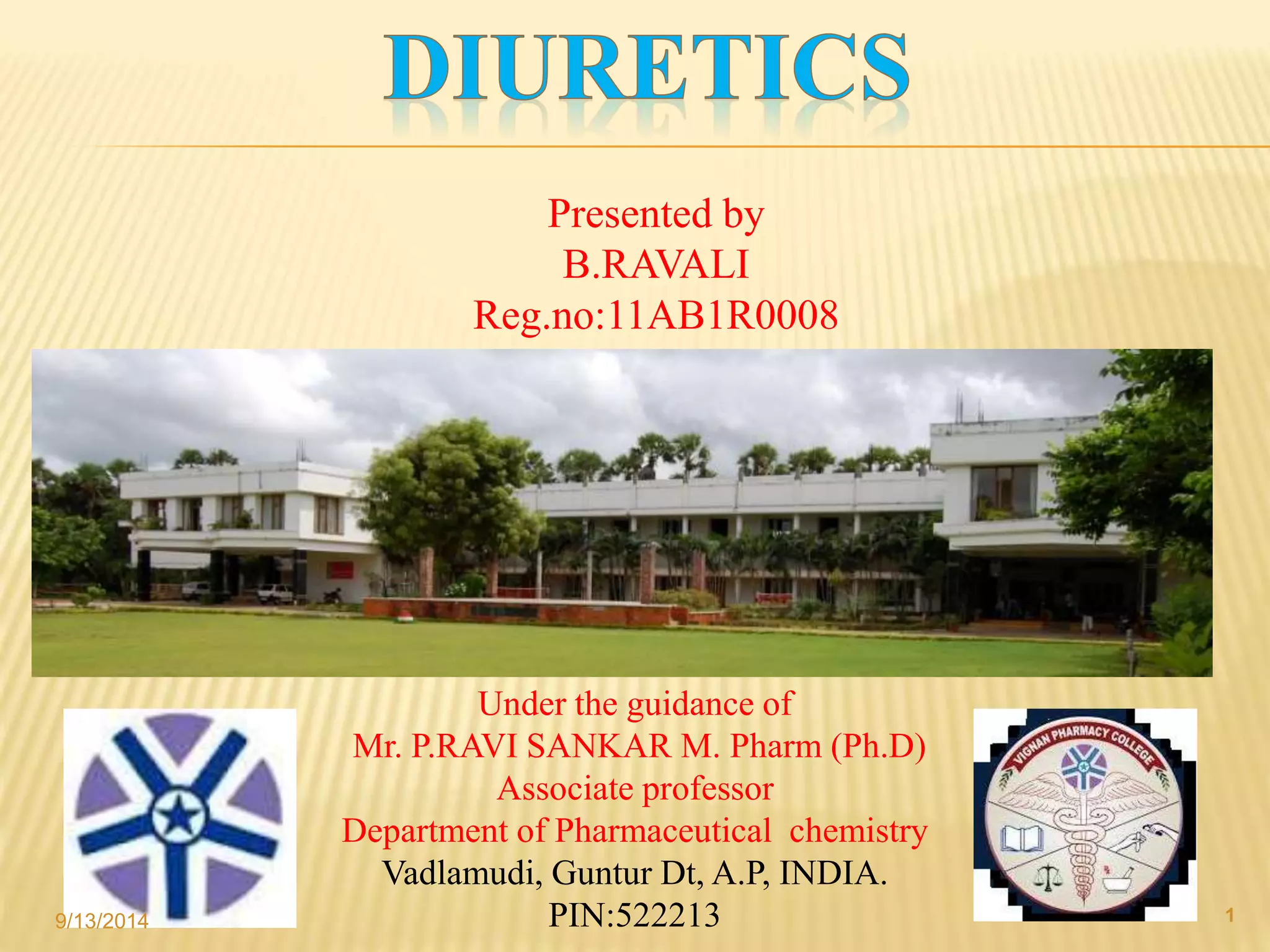 DIURETICS

Presented by
B.RAVALI
Reg.no:11AB1R0008

Under the guidance of
Mr. P.RAVI SANKAR M. Pharm (Ph.D)
Associate professor
Department of Pharmaceutical chemistry
Vadlamudi, Guntur Dt, A.P, INDIA.
PIN:522213

VIGNAN PHARMACY COLLEGE

9/13/2014

1